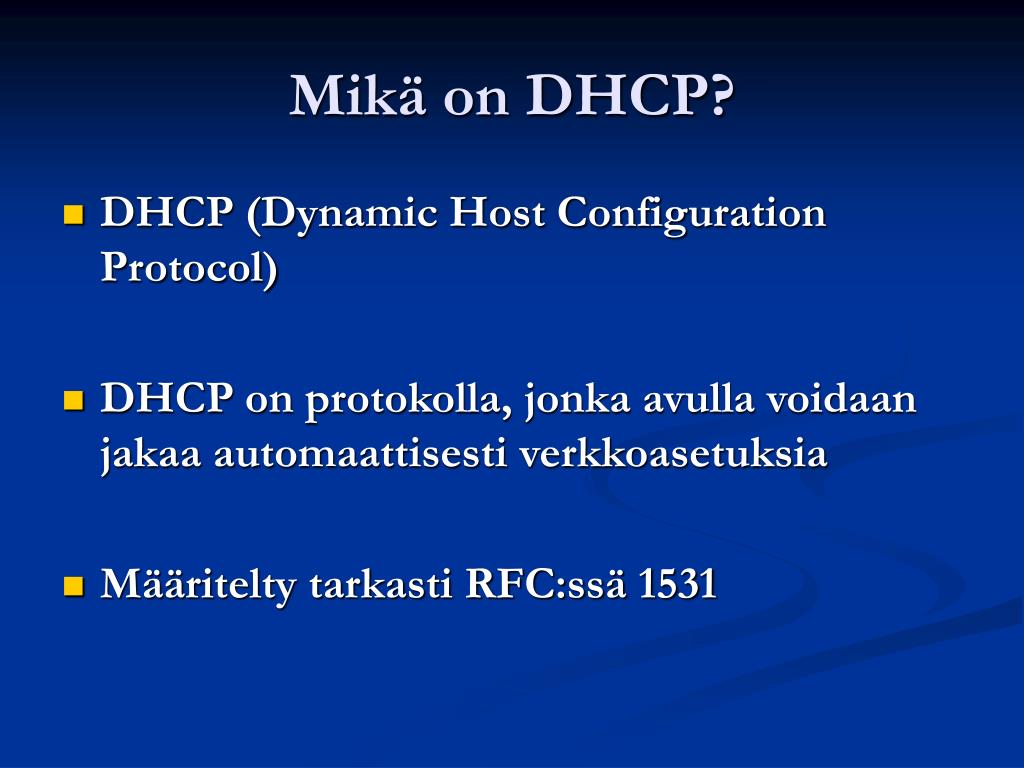 Mikä on DHCP?

DHCP (Dynamic Host Configuration Protocol)

DHCP on protokolla, jonka avulla voidaan jakaa automaattisesti verkkoasetuksia

Määritelty tarkasti RFC:ssä 1531